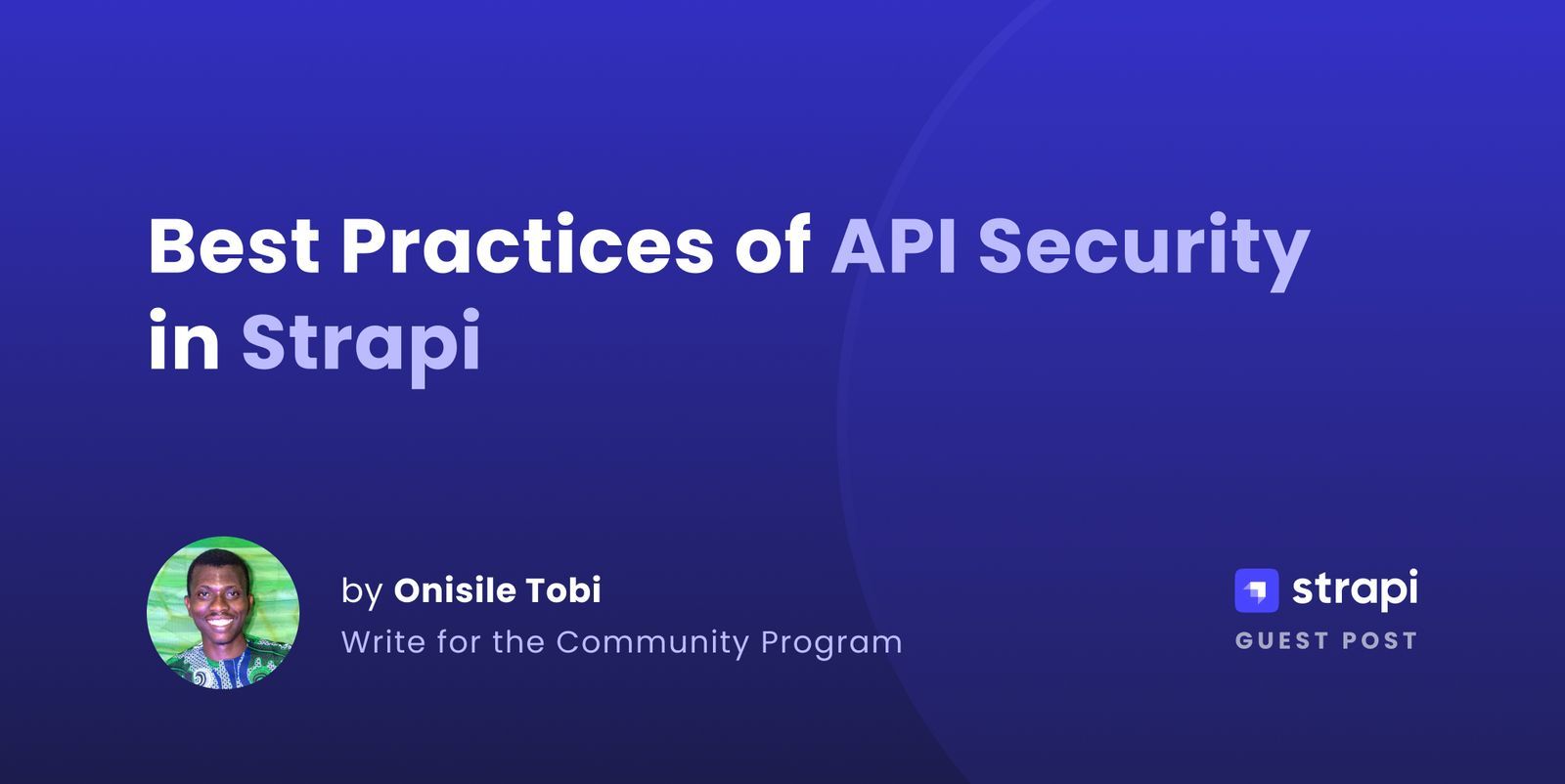 Best Practices of API Security in Strapi

by Onisile Tobi
Write for the Community Program

strapi
GUEST POST